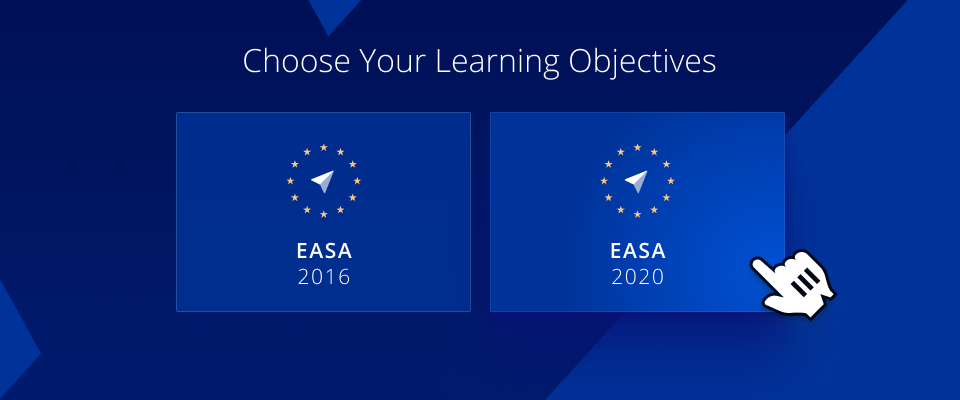 Choose Your Learning Objectives

EASA
2016

EASA
2020